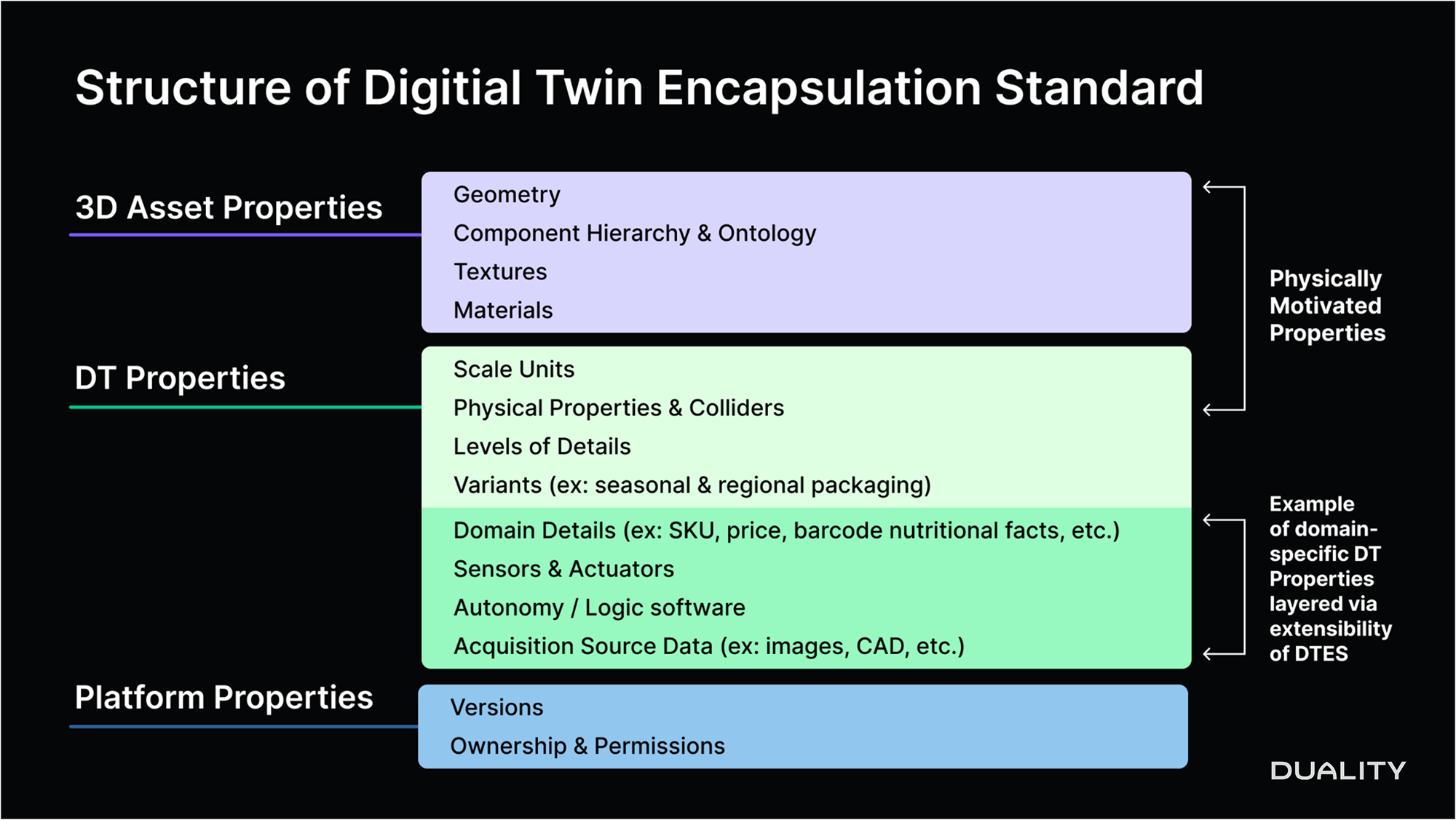 Structure of Digitial Twin Encapsulation Standard

3D Asset Properties

Geometry
Component Hierarchy & Ontology
Textures
Materials

DT Properties

Scale Units
Physical Properties & Colliders
Levels of Details
Variants (ex: seasonal & regional packaging)
Domain Details (ex: SKU, price, barcode nutritional facts, etc.)
Sensors & Actuators
Autonomy / Logic software
Acquisition Source Data (ex: images, CAD, etc.)

Platform Properties

Versions
Ownership & Permissions

Physically Motivated Properties

Example of domain-specific DT Properties layered via extensibility of DTES

DUALITY